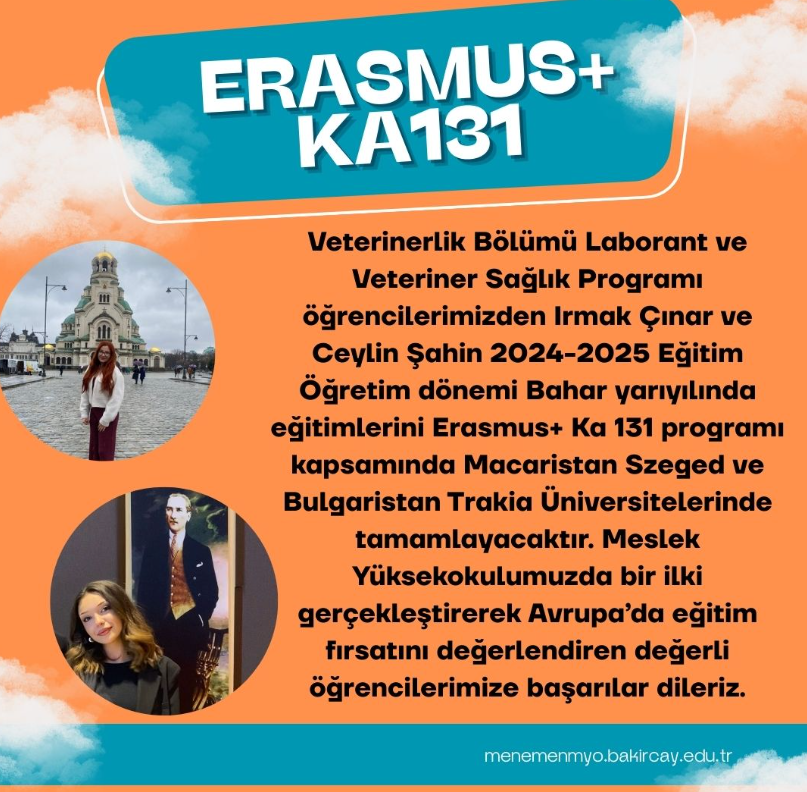 ERASMUS+
KA131

Veterinerlik Bölümü Laborant ve Veteriner Sağlık Programı öğrencilerimizden Irmak Çınar ve Ceylin Şahin 2024-2025 Eğitim Öğretim dönemi Bahar yarıyılında eğitimlerini Erasmus+ Ka 131 programı kapsamında Macaristan Szeged ve Bulgaristan Trakia Üniversitelerinde tamamlayacaktır. Meslek Yüksekokulumuzda bir ilki gerçekleştirerek Avrupa'da eğitim fırsatını değerlendiren değerli öğrencilerimize başarılar dileriz.

menemenmyo.bakircay.edu.tr